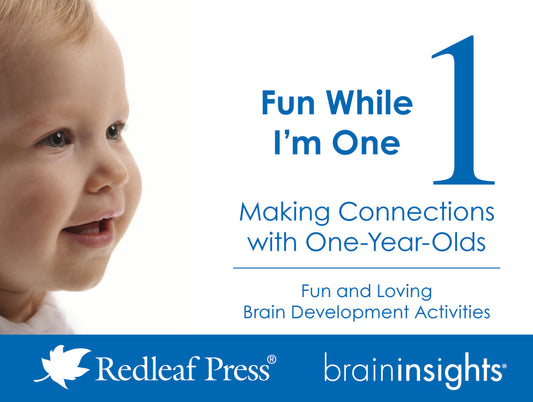 Fun While I'm One

1

Making Connections with One-Year-Olds

Fun and Loving Brain Development Activities

Redleaf Press®

braininsights®